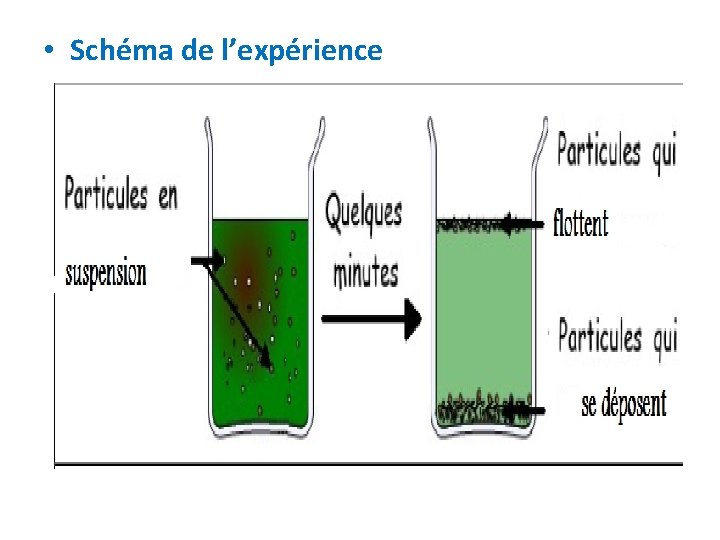 • Schéma de l'expérience

Particules en suspension

Quelques minutes

Particules qui flottent

Particules qui se déposent